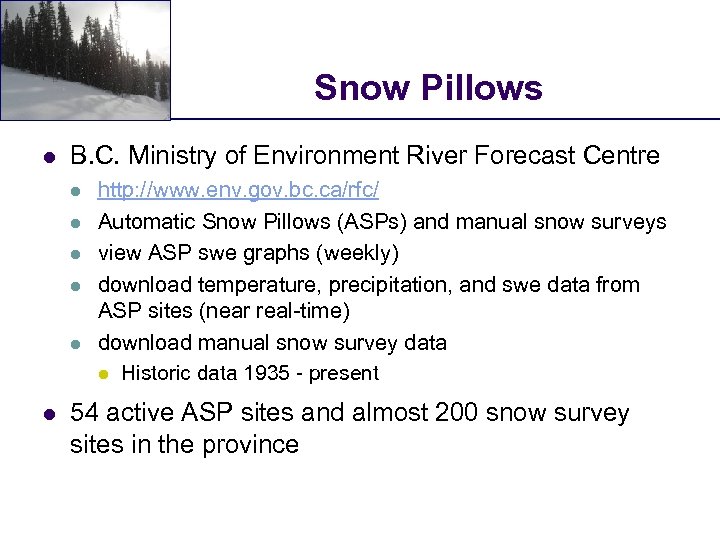 Snow Pillows

- B.C. Ministry of Environment River Forecast Centre
  - http://www.env.gov.bc.ca/rfc/
  - Automatic Snow Pillows (ASPs) and manual snow surveys
  - view ASP swe graphs (weekly)
  - download temperature, precipitation, and swe data from ASP sites (near real-time)
  - download manual snow survey data
    - Historic data 1935 - present
- 54 active ASP sites and almost 200 snow survey sites in the province